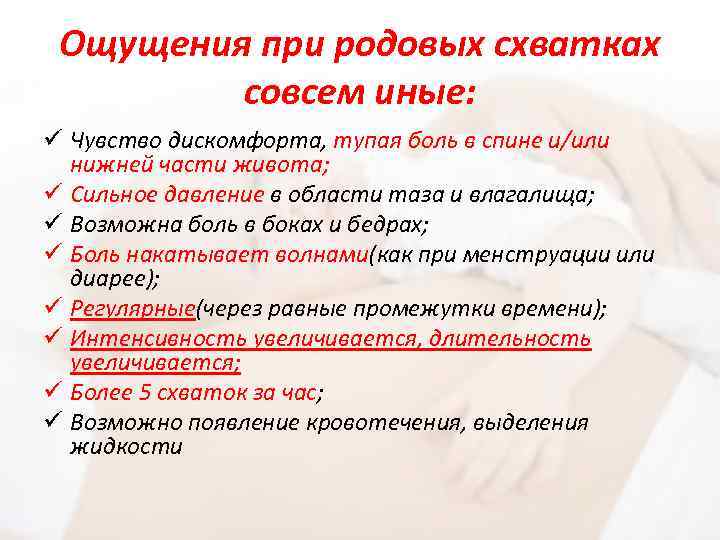 Ощущения при родовых схватках совсем иные:

✓ Чувство дискомфорта, тупая боль в спине и/или нижней части живота;
✓ Сильное давление в области таза и влагалища;
✓ Возможна боль в боках и бедрах;
✓ Боль накатывает волнами(как при менструации или диарее);
✓ Регулярные(через равные промежутки времени);
✓ Интенсивность увеличивается, длительность увеличивается;
✓ Более 5 схваток за час;
✓ Возможно появление кровотечения, выделения жидкости